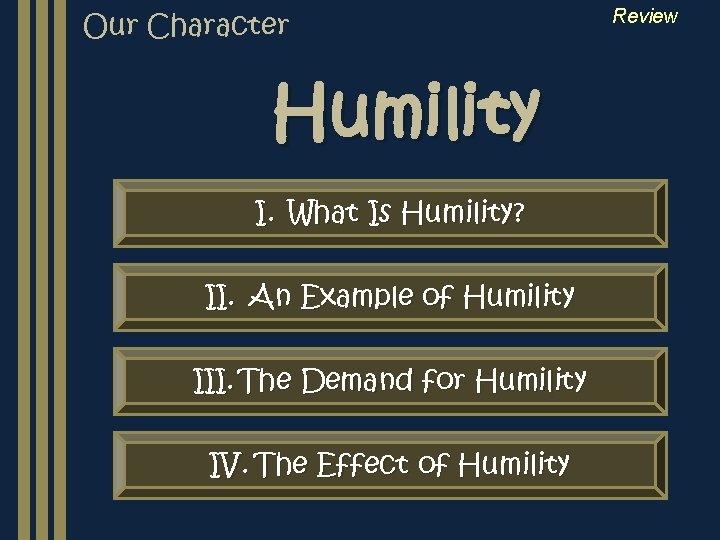 Our Character

Review

Humility

I. What Is Humility?

II. An Example of Humility

III. The Demand for Humility

IV. The Effect of Humility